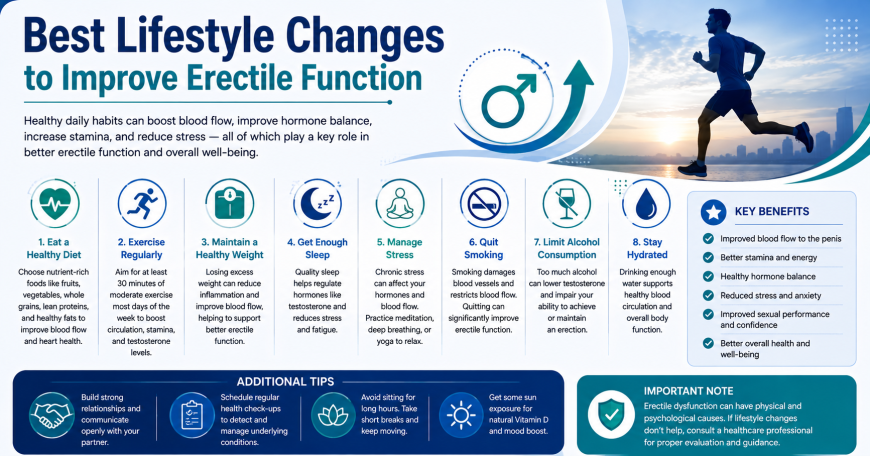 Best Lifestyle Changes
to Improve Erectile Function

Healthy daily habits can boost blood flow, improve hormone balance, increase stamina, and reduce stress — all of which play a key role in better erectile function and overall well-being.

1. Eat a Healthy Diet
Choose nutrient-rich foods like fruits, vegetables, whole grains, lean proteins, and healthy fats to improve blood flow and heart health.

2. Exercise Regularly
Aim for at least 30 minutes of moderate exercise most days of the week to boost circulation, stamina, and testosterone levels.

3. Maintain a Healthy Weight
Losing excess weight can reduce inflammation and improve blood flow, helping to support better erectile function.

4. Get Enough Sleep
Quality sleep helps regulate hormones like testosterone and reduces stress and fatigue.

5. Manage Stress
Chronic stress can affect your hormones and blood flow. Practice meditation, deep breathing, or yoga to relax.

6. Quit Smoking
Smoking damages blood vessels and restricts blood flow. Quitting can significantly improve erectile function.

7. Limit Alcohol Consumption
Too much alcohol can lower testosterone and impair your ability to achieve or maintain an erection.

8. Stay Hydrated
Drinking enough water supports healthy blood circulation and overall body function.

KEY BENEFITS
Improved blood flow to the penis
Better stamina and energy
Healthy hormone balance
Reduced stress and anxiety
Improved sexual performance and confidence
Better overall health and well-being

ADDITIONAL TIPS
Build strong relationships and communicate openly with your partner.
Schedule regular health check-ups to detect and manage underlying conditions.
Avoid sitting for long hours. Take short breaks and keep moving.
Get some sun exposure for natural Vitamin D and mood boost.

IMPORTANT NOTE
Erectile dysfunction can have physical and psychological causes. If lifestyle changes don't help, consult a healthcare professional for proper evaluation and guidance.